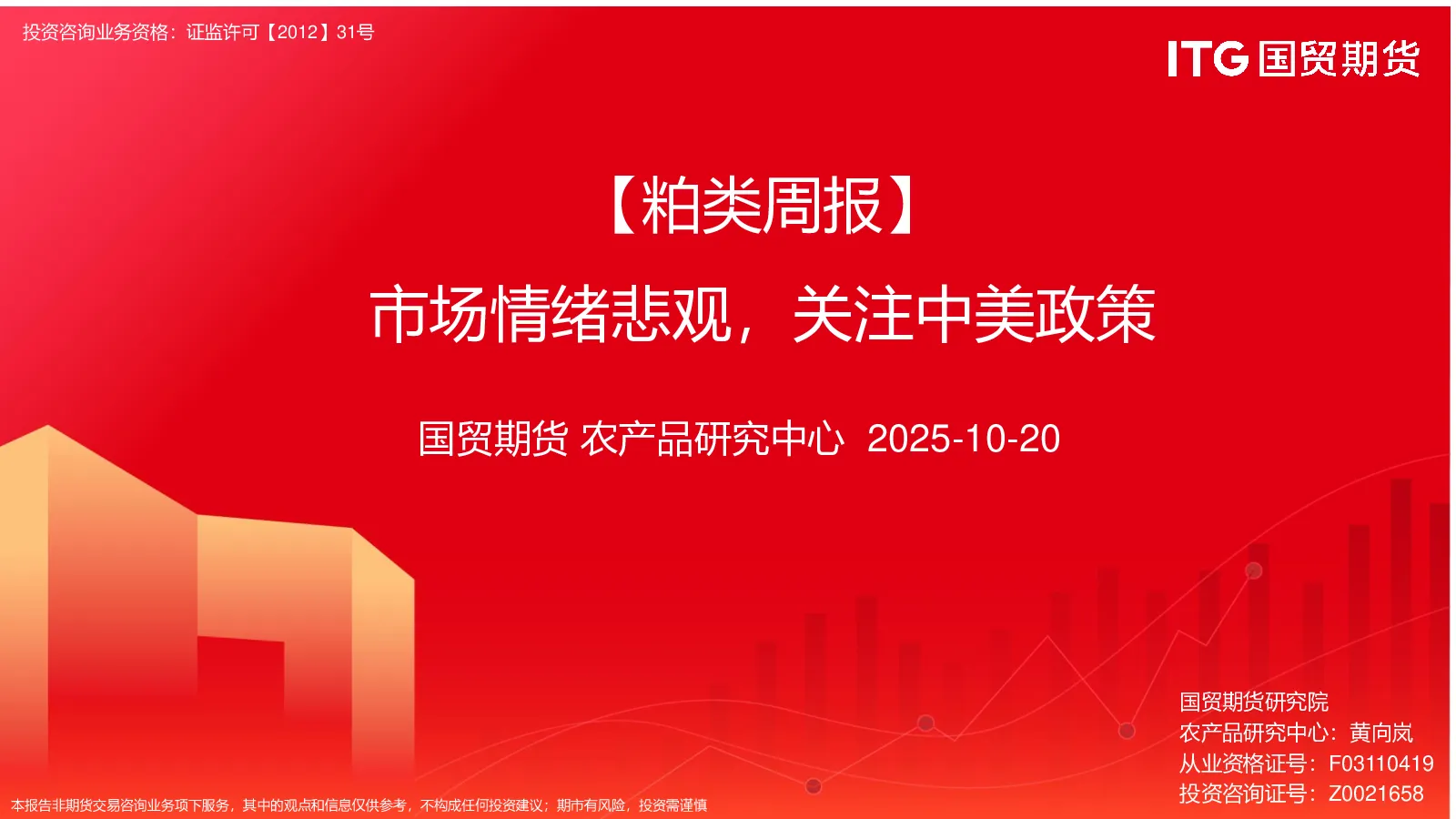 投资咨询业务资格：证监许可【2012】31号

ITG 国贸期货

【粕类周报】

市场情绪悲观，关注中美政策

国贸期货 农产品研究中心 2025-10-20

国贸期货研究院
农产品研究中心：黄向岚
从业资格证号：F03110419
投资咨询证号：Z0021658

本报告非期货交易咨询业务项下服务，其中的观点和信息仅供参考，不构成任何投资建议；期市有风险，投资需谨慎